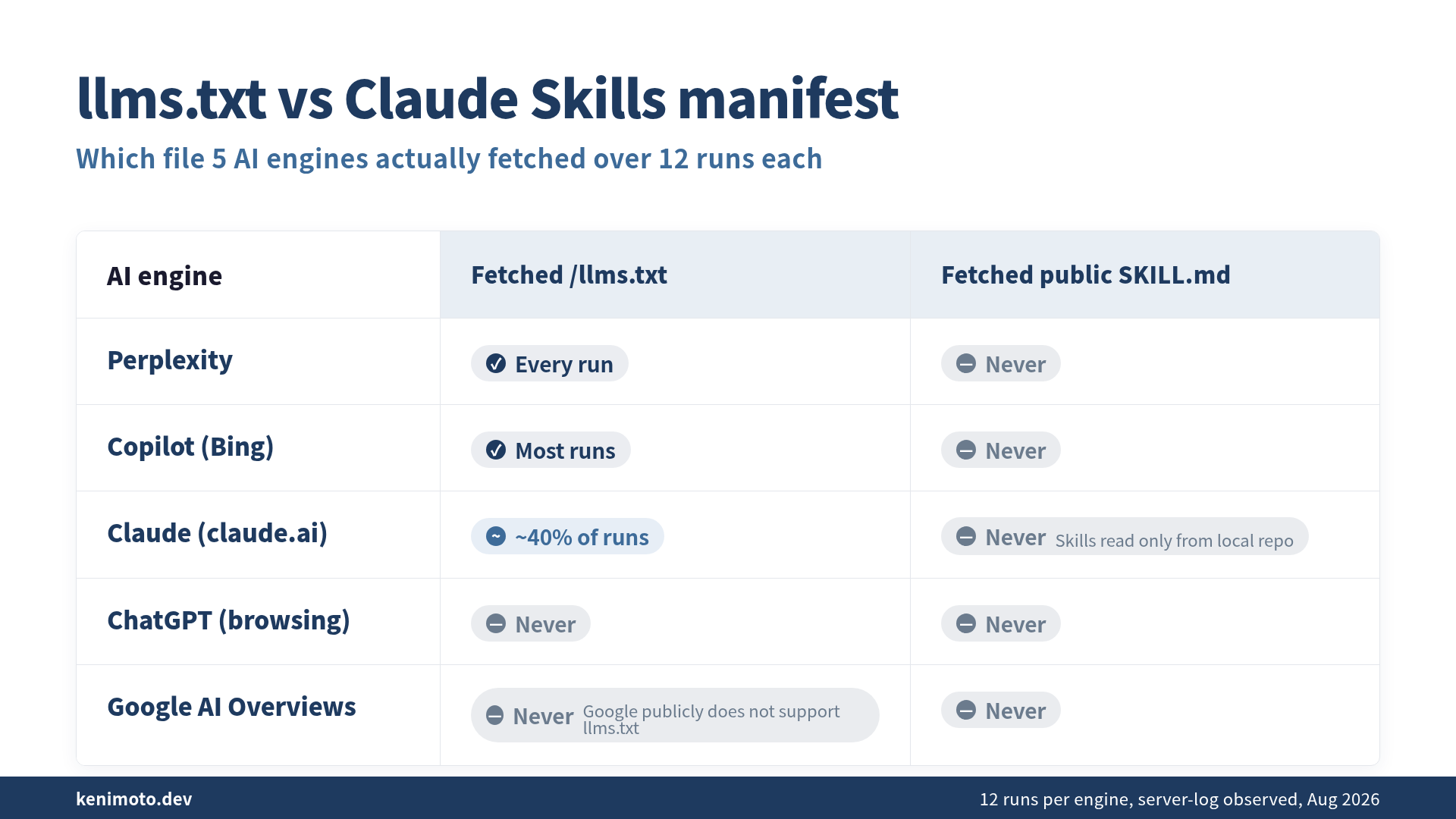 llms.txt vs Claude Skills manifest

Which file 5 AI engines actually fetched over 12 runs each

| AI engine | Fetched /llms.txt | Fetched public SKILL.md |
|---|---|---|
| Perplexity | Every run | Never |
| Copilot (Bing) | Most runs | Never |
| Claude (claude.ai) | ~40% of runs | Never Skills read only from local repo |
| ChatGPT (browsing) | Never | Never |
| Google AI Overviews | Never Google publicly does not support llms.txt | Never |

kenimoto.dev

12 runs per engine, server-log observed, Aug 2026